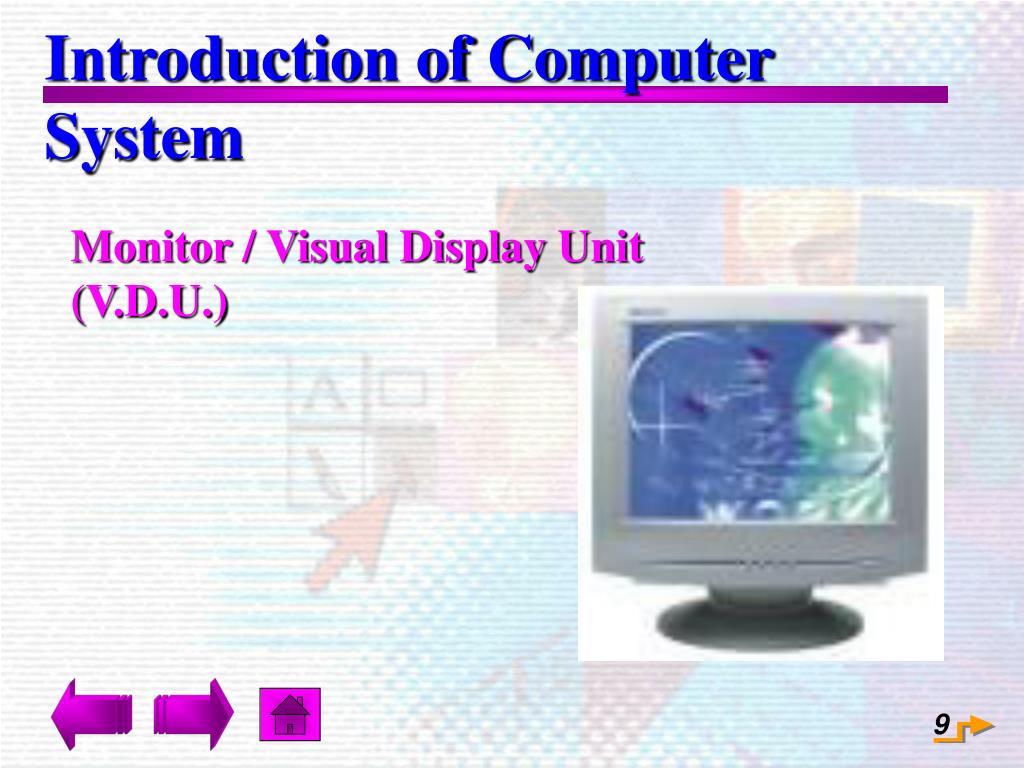 Introduction of Computer System

Monitor / Visual Display Unit (V.D.U.)

9